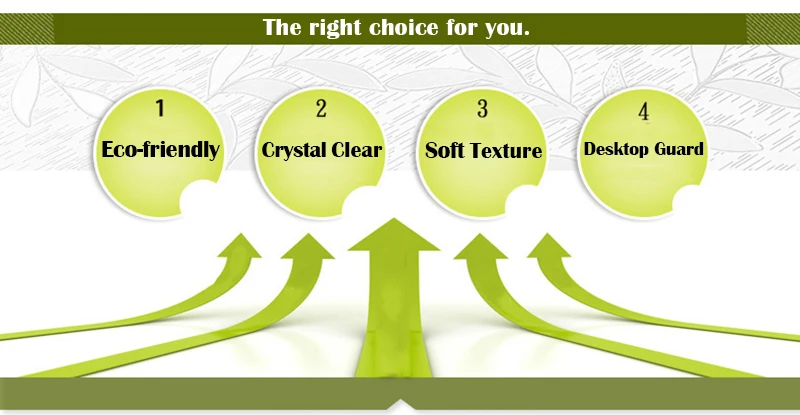 The right choice for you.

1
Eco-friendly

2
Crystal Clear

3
Soft Texture

4
Desktop Guard